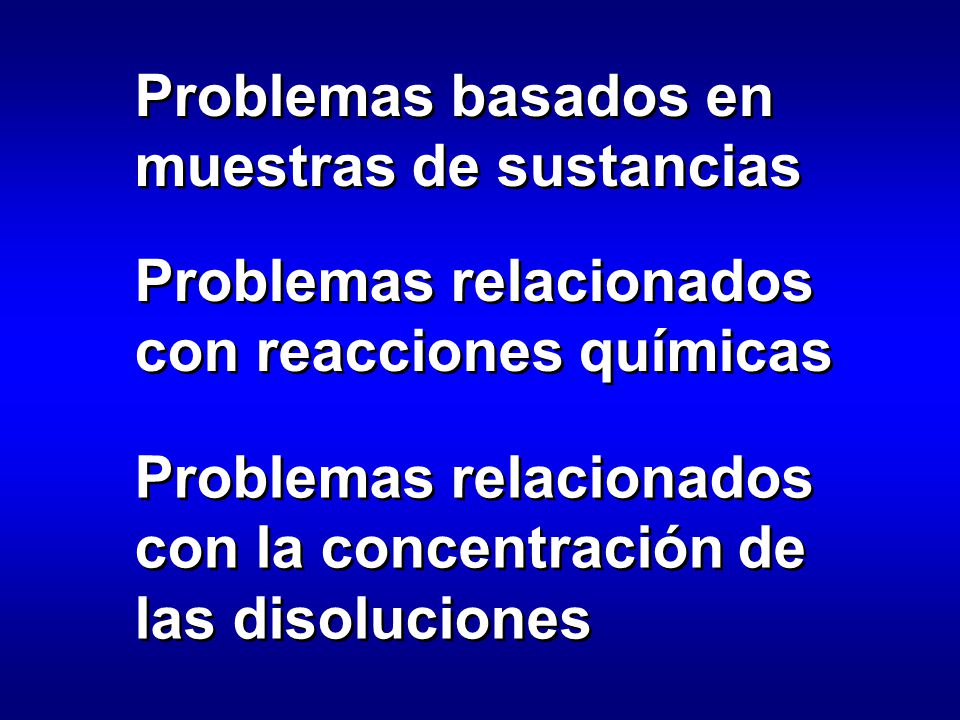 Problemas basados en muestras de sustancias

Problemas relacionados con reacciones químicas

Problemas relacionados con la concentración de las disoluciones